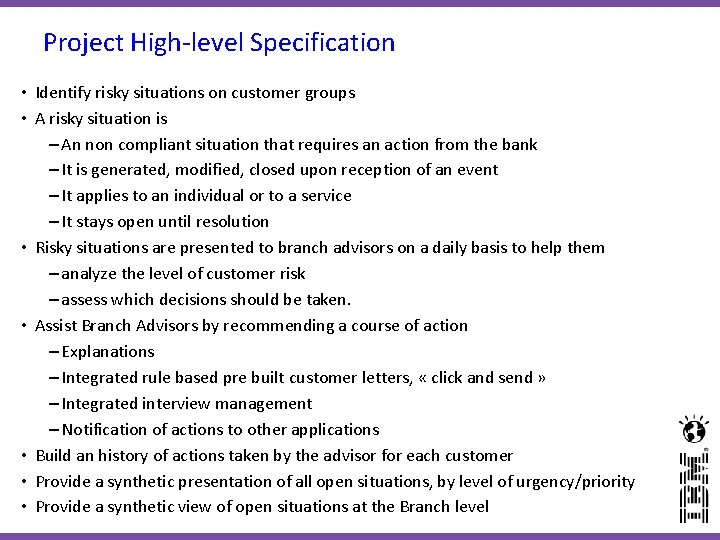 Project High-level Specification

• Identify risky situations on customer groups
• A risky situation is
– An non compliant situation that requires an action from the bank
– It is generated, modified, closed upon reception of an event
– It applies to an individual or to a service
– It stays open until resolution
• Risky situations are presented to branch advisors on a daily basis to help them
– analyze the level of customer risk
– assess which decisions should be taken.
• Assist Branch Advisors by recommending a course of action
– Explanations
– Integrated rule based pre built customer letters, « click and send »
– Integrated interview management
– Notification of actions to other applications
• Build an history of actions taken by the advisor for each customer
• Provide a synthetic presentation of all open situations, by level of urgency/priority
• Provide a synthetic view of open situations at the Branch level

IBM